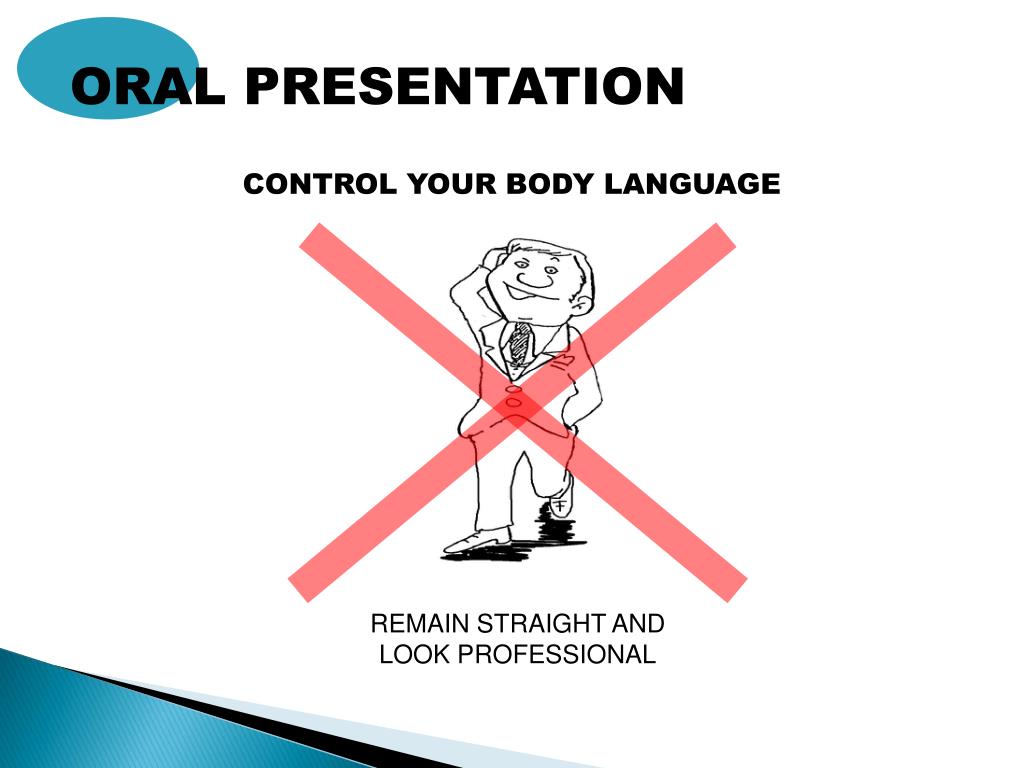 ORAL PRESENTATION

CONTROL YOUR BODY LANGUAGE

REMAIN STRAIGHT AND LOOK PROFESSIONAL